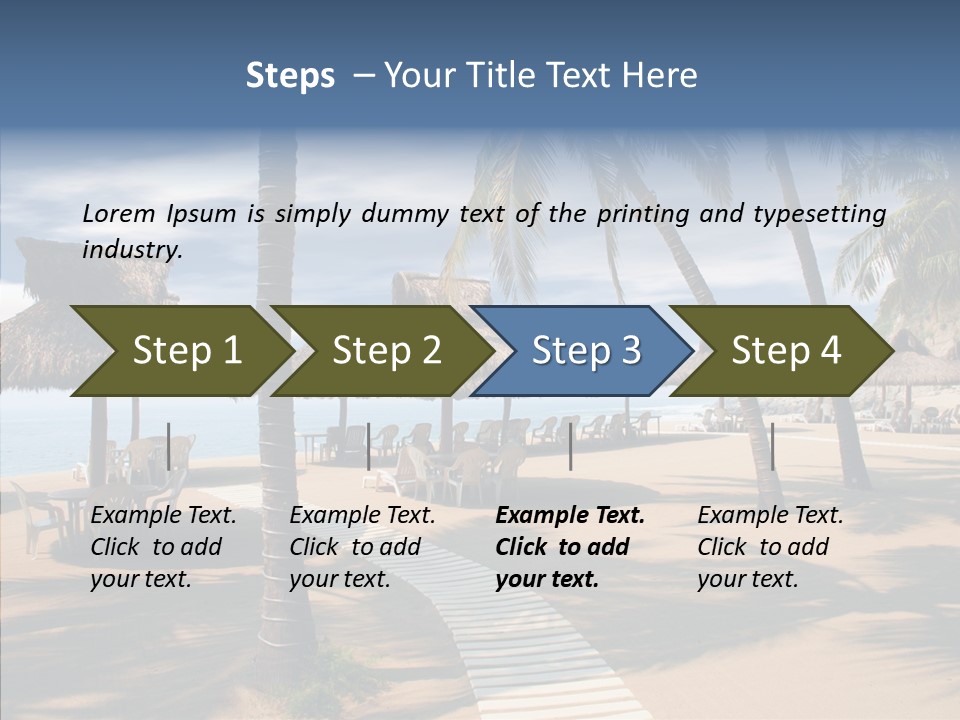 Steps – Your Title Text Here

Lorem Ipsum is simply dummy text of the printing and typesetting industry.

Step 1

Step 2

Step 3

Step 4

Example Text. Click to add your text.

Example Text. Click to add your text.

Example Text. Click to add your text.

Example Text. Click to add your text.